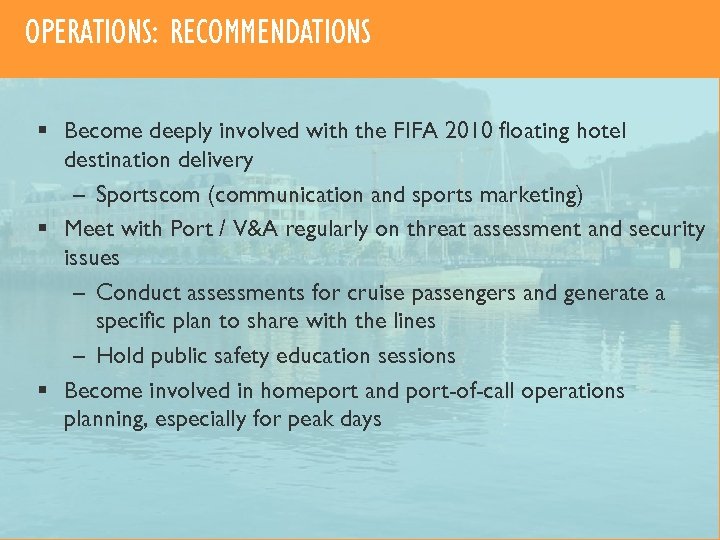 OPERATIONS: RECOMMENDATIONS

▪ Become deeply involved with the FIFA 2010 floating hotel destination delivery
– Sportscom (communication and sports marketing)
▪ Meet with Port / V&A regularly on threat assessment and security issues
– Conduct assessments for cruise passengers and generate a specific plan to share with the lines
– Hold public safety education sessions
▪ Become involved in homeport and port-of-call operations planning, especially for peak days